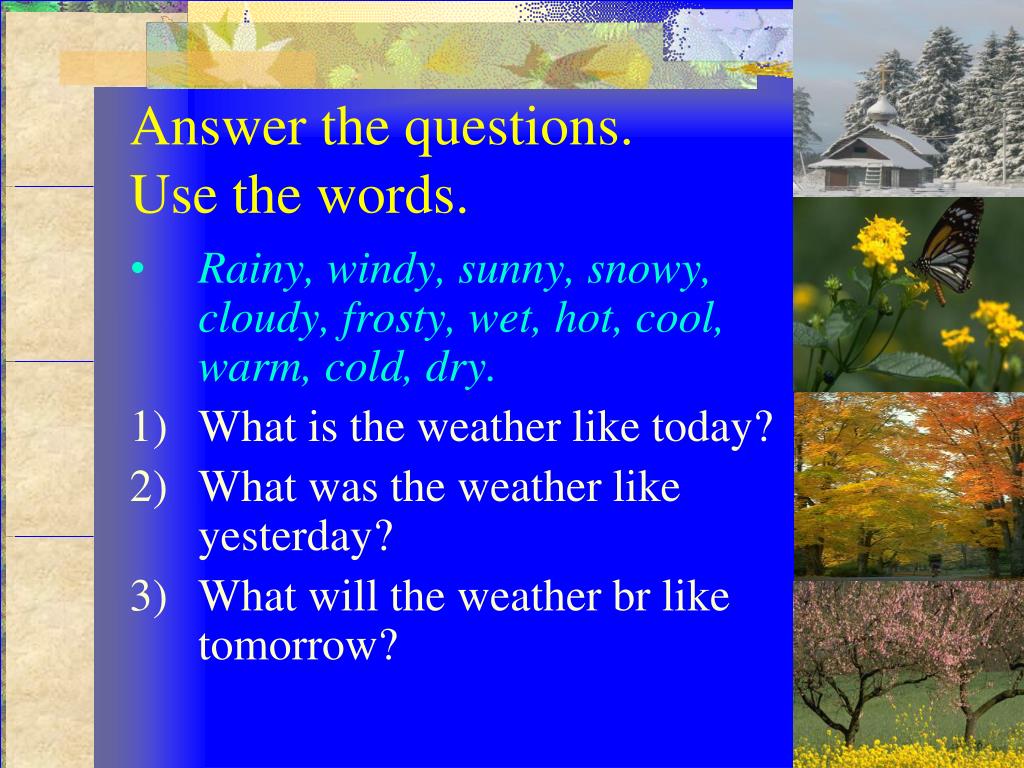 Answer the questions.
Use the words.

• Rainy, windy, sunny, snowy, cloudy, frosty, wet, hot, cool, warm, cold, dry.

1) What is the weather like today?

2) What was the weather like yesterday?

3) What will the weather br like tomorrow?